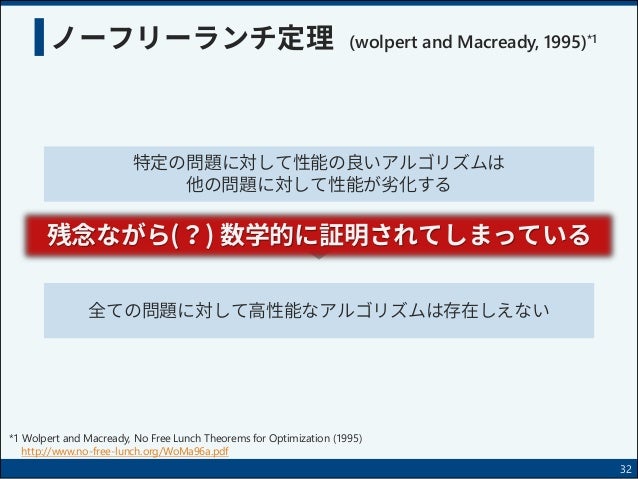 ノーフリーランチ定理 (wolpert and Macready, 1995)*1

特定の問題に対して性能の良いアルゴリズムは
他の問題に対して性能が劣化する

残念ながら(？) 数学的に証明されてしまっている

全ての問題に対して高性能なアルゴリズムは存在しえない

*1 Wolpert and Macready, No Free Lunch Theorems for Optimization (1995)
http://www.no-free-lunch.org/WoMa96a.pdf

32